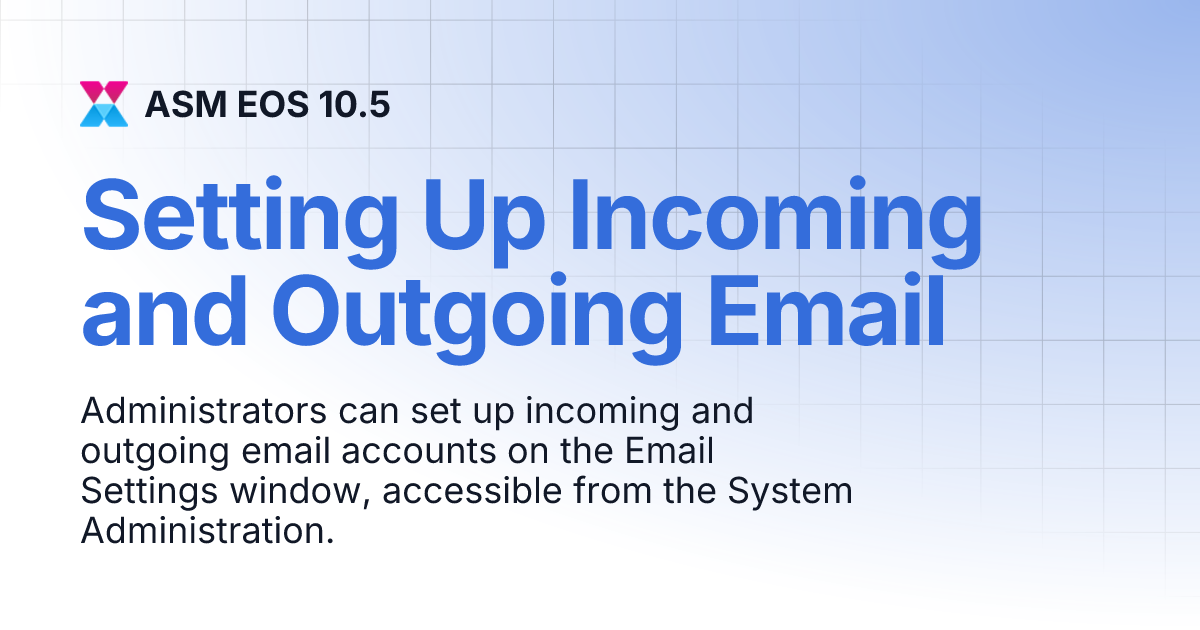 ASM EOS 10.5

Setting Up Incoming and Outgoing Email

Administrators can set up incoming and outgoing email accounts on the Email Settings window, accessible from the System Administration.